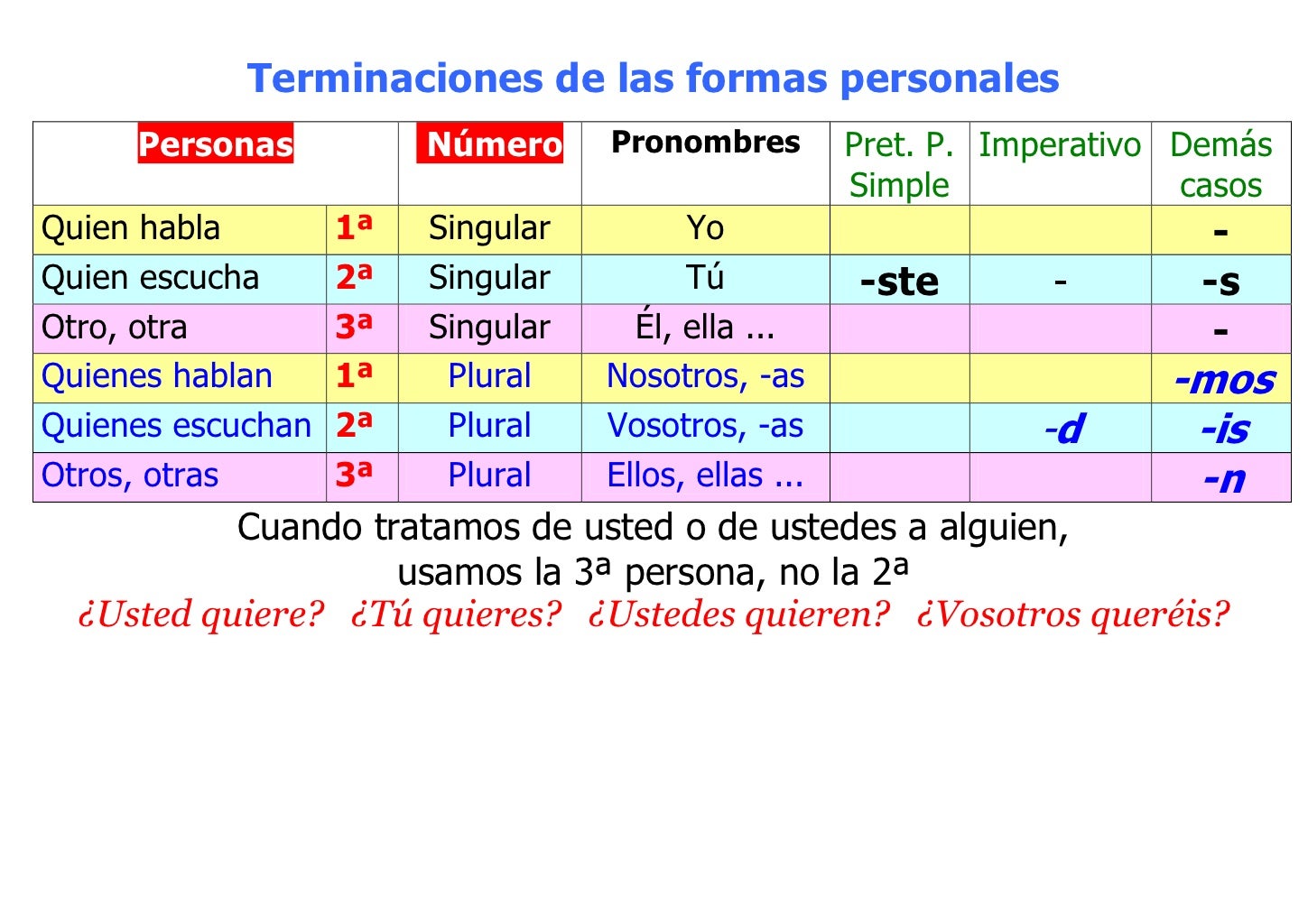 Terminaciones de las formas personales

| Personas | | Número | Pronombres | Pret. P. Simple | Imperativo | Demás casos |
|---|---|---|---|---|---|---|
| Quien habla | 1ª | Singular | Yo | | | - |
| Quien escucha | 2ª | Singular | Tú | -ste | - | -s |
| Otro, otra | 3ª | Singular | Él, ella ... | | | - |
| Quienes hablan | 1ª | Plural | Nosotros, -as | | | -mos |
| Quienes escuchan | 2ª | Plural | Vosotros, -as | | -d | -is |
| Otros, otras | 3ª | Plural | Ellos, ellas ... | | | -n |

Cuando tratamos de usted o de ustedes a alguien, usamos la 3ª persona, no la 2ª

¿Usted quiere? ¿Tú quieres? ¿Ustedes quieren? ¿Vosotros queréis?